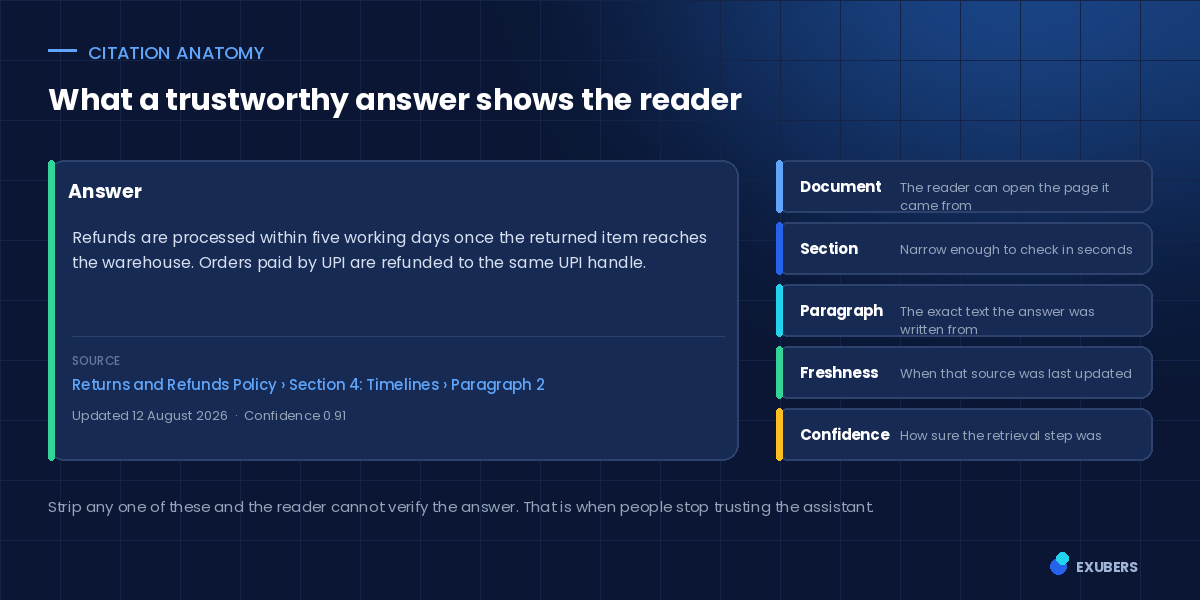 CITATION ANATOMY

What a trustworthy answer shows the reader

Answer

Refunds are processed within five working days once the returned item reaches the warehouse. Orders paid by UPI are refunded to the same UPI handle.

SOURCE

Returns and Refunds Policy › Section 4: Timelines › Paragraph 2

Updated 12 August 2026 · Confidence 0.91

Document The reader can open the page it came from

Section Narrow enough to check in seconds

Paragraph The exact text the answer was written from

Freshness When that source was last updated

Confidence How sure the retrieval step was

Strip any one of these and the reader cannot verify the answer. That is when people stop trusting the assistant.

EXUBERS